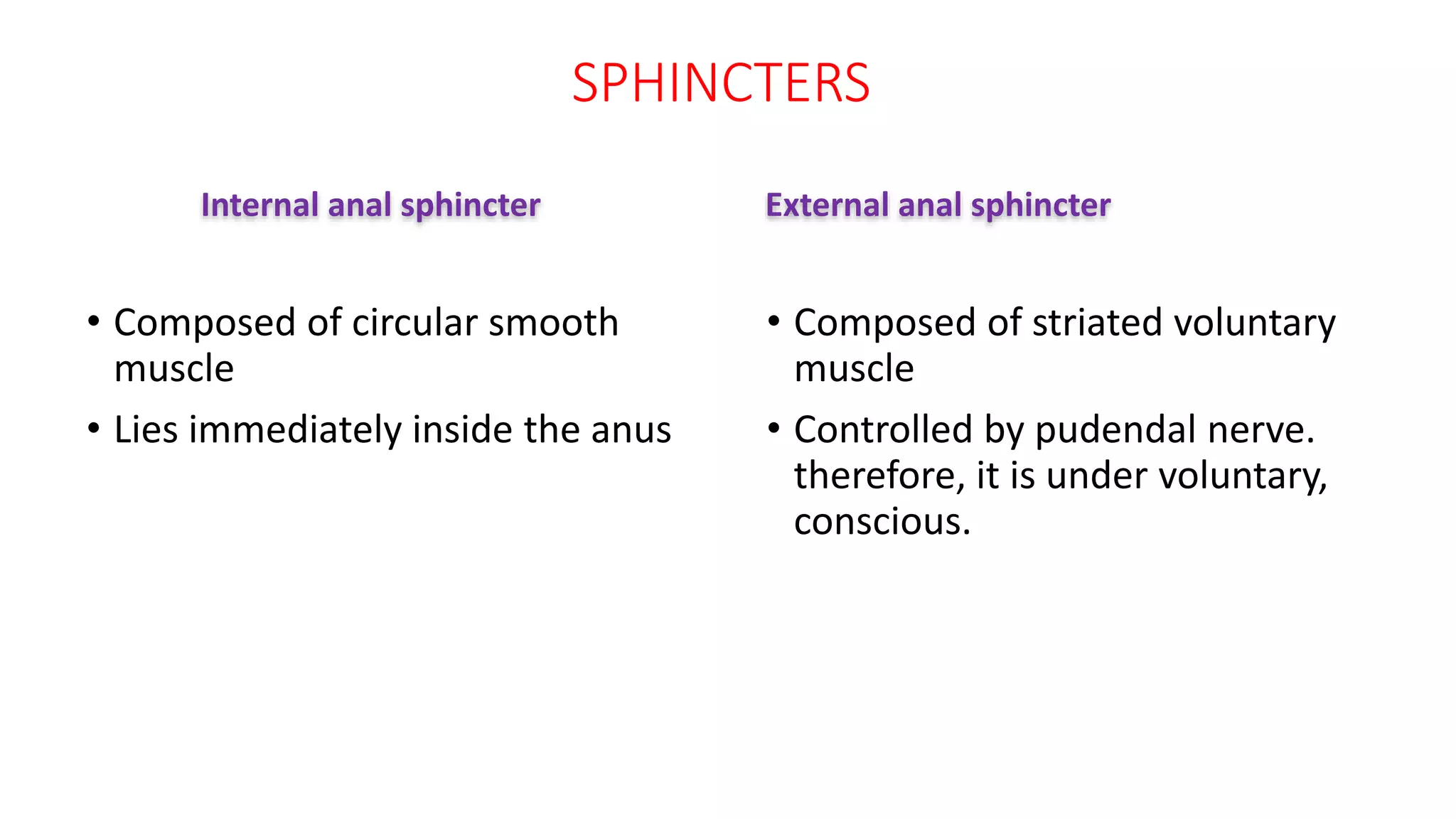 SPHINCTERS

Internal anal sphincter

• Composed of circular smooth muscle
• Lies immediately inside the anus

External anal sphincter

• Composed of striated voluntary muscle
• Controlled by pudendal nerve. therefore, it is under voluntary, conscious.